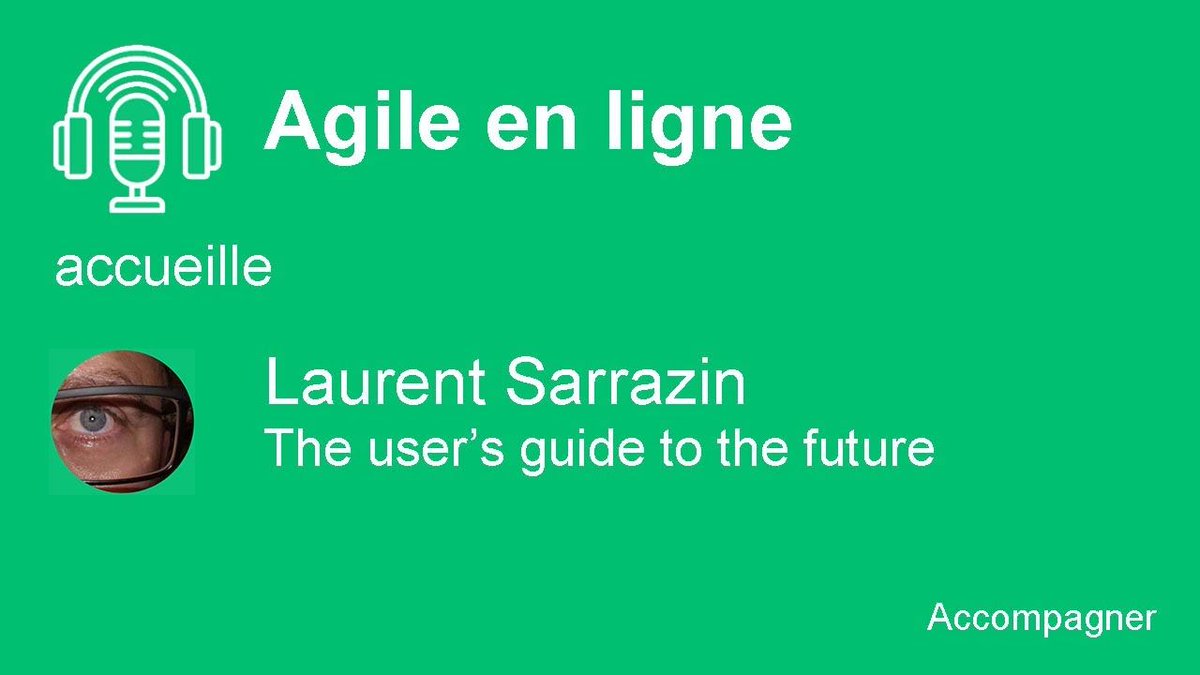 Agile en ligne

accueille

Laurent Sarrazin
The user’s guide to the future

Accompagner